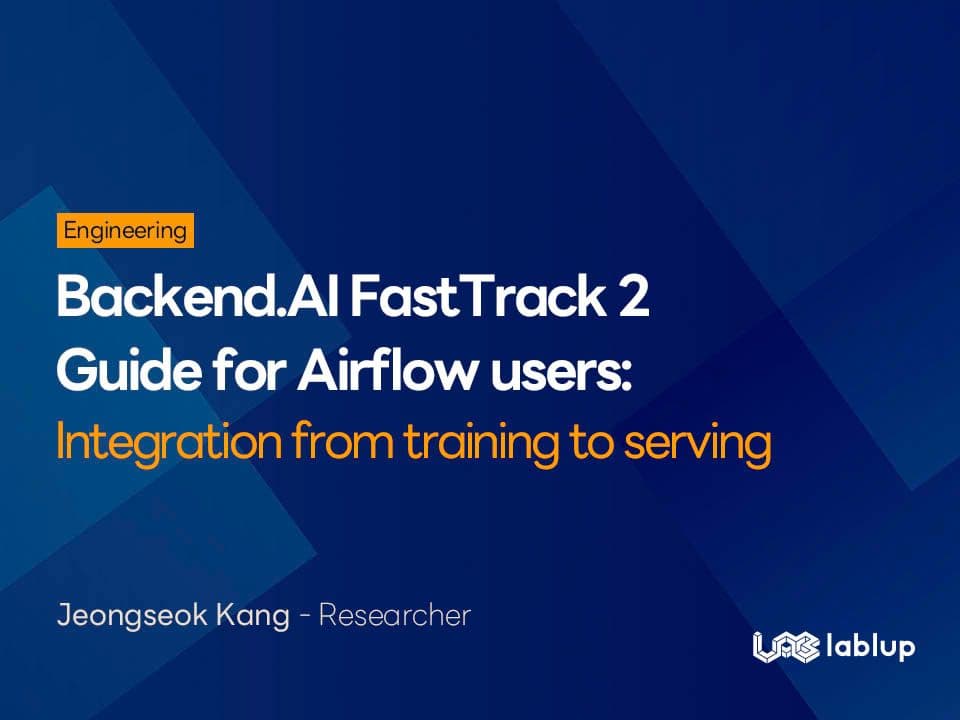 Engineering

Backend.AI FastTrack 2
Guide for Airflow users:
Integration from training to serving

Jeongseok Kang - Researcher

lablup